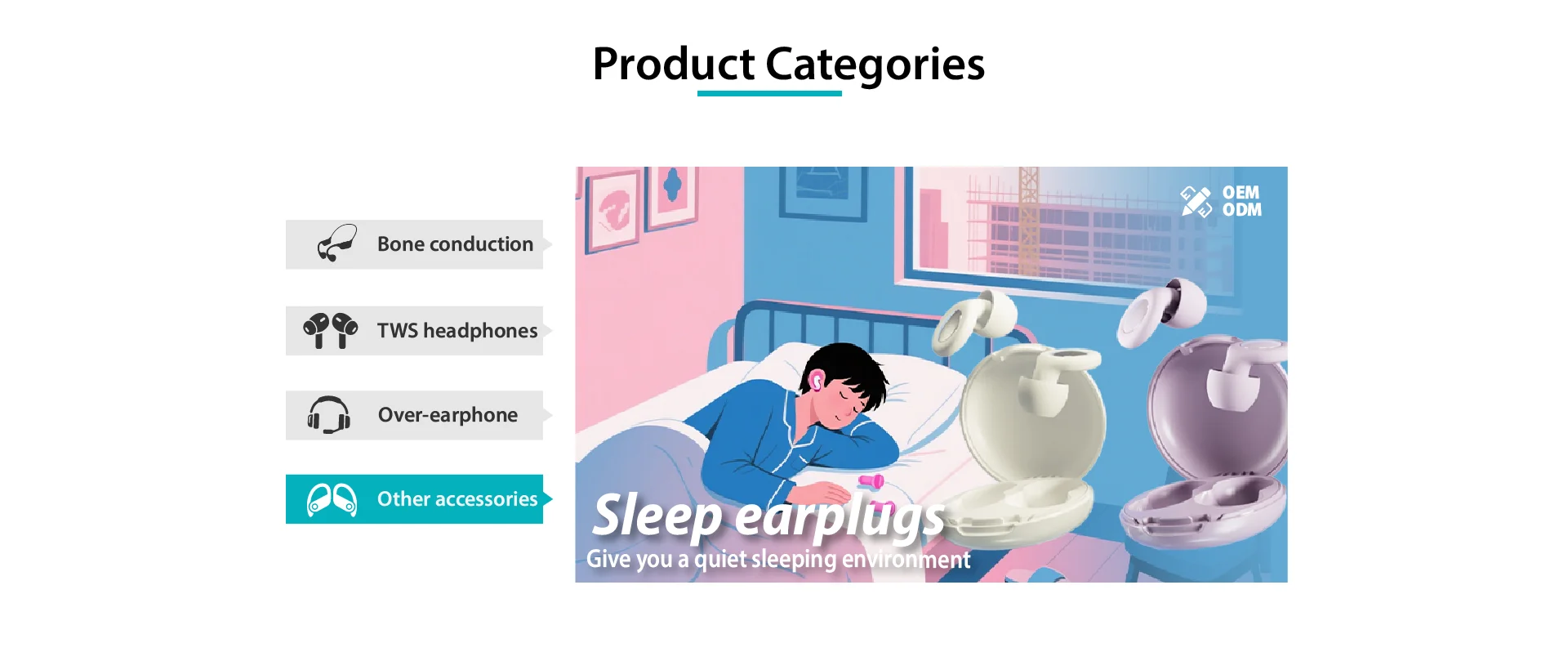 Product Categories

Bone conduction

TWS headphones

Over-earphone

Other accessories

OEM
ODM

Sleep earplugs
Give you a quiet sleeping environment